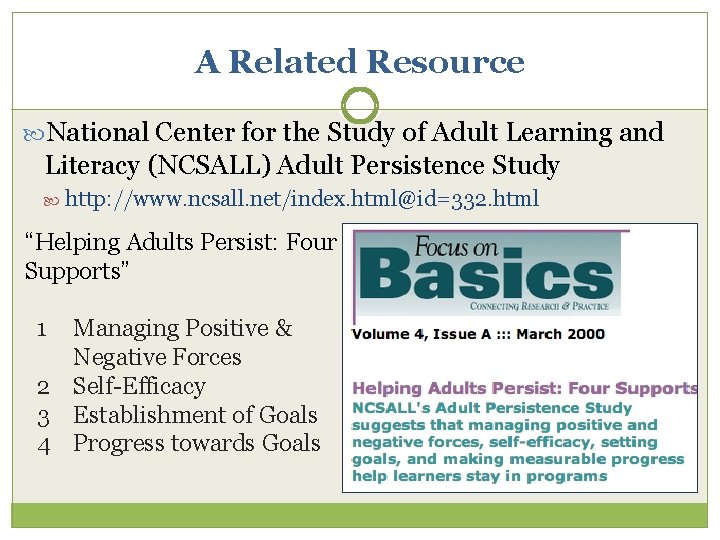 A Related Resource

National Center for the Study of Adult Learning and Literacy (NCSALL) Adult Persistence Study

http://www.ncsall.net/index.html@id=332.html

"Helping Adults Persist: Four Supports"

1 Managing Positive & Negative Forces
2 Self-Efficacy
3 Establishment of Goals
4 Progress towards Goals

Focus on Basics
CONNECTING RESEARCH & PRACTICE

Volume 4, Issue A ::: March 2000

Helping Adults Persist: Four Supports
NCSALL's Adult Persistence Study suggests that managing positive and negative forces, self-efficacy, setting goals, and making measurable progress help learners stay in programs